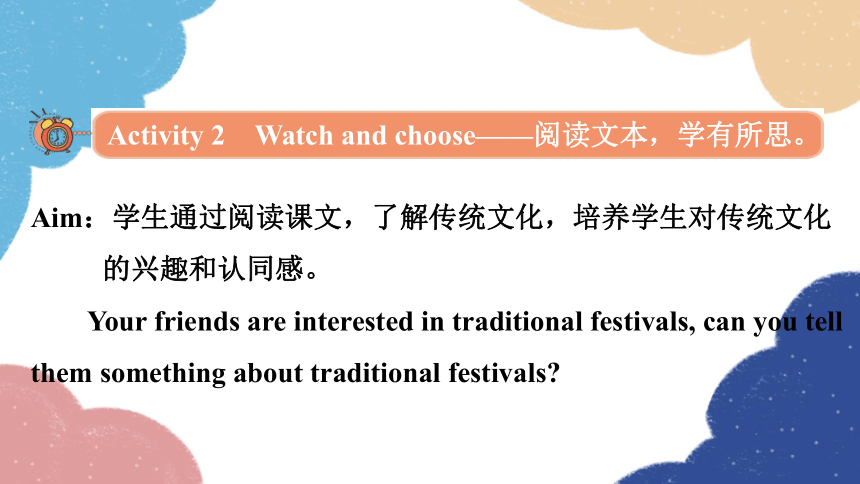 Activity 2 Watch and choose——阅读文本，学有所思。

Aim：学生通过阅读课文，了解传统文化，培养学生对传统文化的兴趣和认同感。

Your friends are interested in traditional festivals, can you tell them something about traditional festivals?